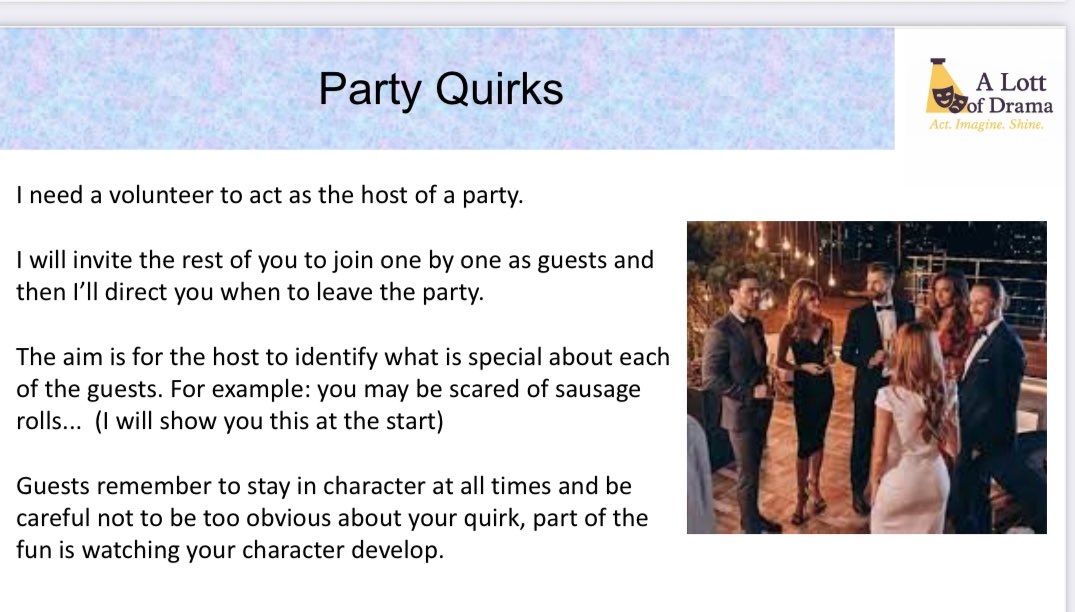 Party Quirks

A Lott of Drama
Act. Imagine. Shine.

I need a volunteer to act as the host of a party.

I will invite the rest of you to join one by one as guests and then I'll direct you when to leave the party.

The aim is for the host to identify what is special about each of the guests. For example: you may be scared of sausage rolls... (I will show you this at the start)

Guests remember to stay in character at all times and be careful not to be too obvious about your quirk, part of the fun is watching your character develop.